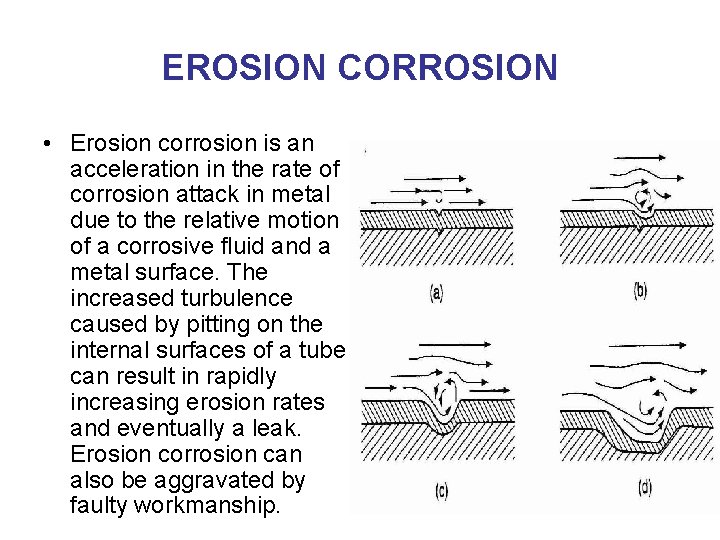 EROSION CORROSION

• Erosion corrosion is an acceleration in the rate of corrosion attack in metal due to the relative motion of a corrosive fluid and a metal surface. The increased turbulence caused by pitting on the internal surfaces of a tube can result in rapidly increasing erosion rates and eventually a leak. Erosion corrosion can also be aggravated by faulty workmanship.

(a)

(b)

(c)

(d)